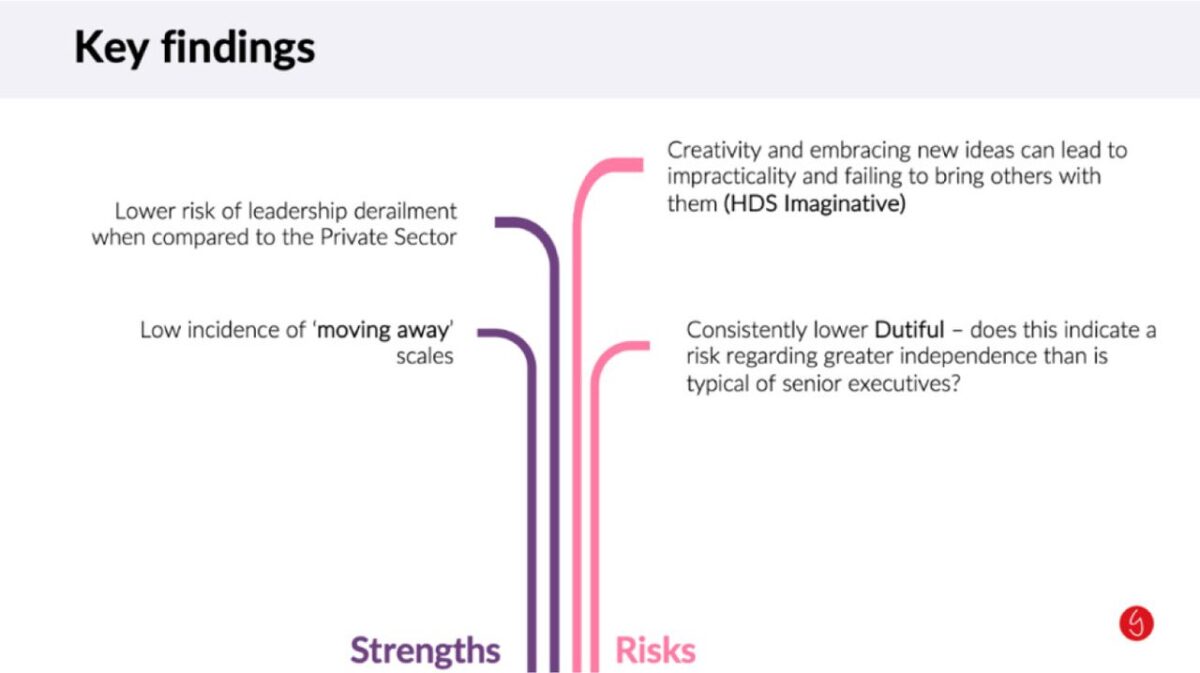 Key findings

Lower risk of leadership derailment when compared to the Private Sector

Low incidence of 'moving away' scales

Creativity and embracing new ideas can lead to impracticality and failing to bring others with them (HDS Imaginative)

Consistently lower Dutiful – does this indicate a risk regarding greater independence than is typical of senior executives?

Strengths

Risks